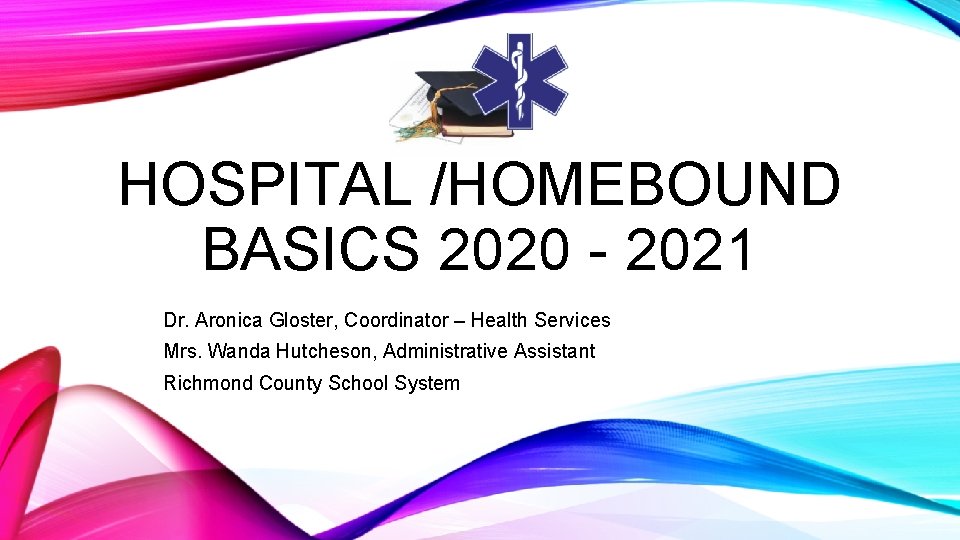 HOSPITAL /HOMEBOUND BASICS 2020 - 2021

Dr. Aronica Gloster, Coordinator – Health Services
Mrs. Wanda Hutcheson, Administrative Assistant
Richmond County School System